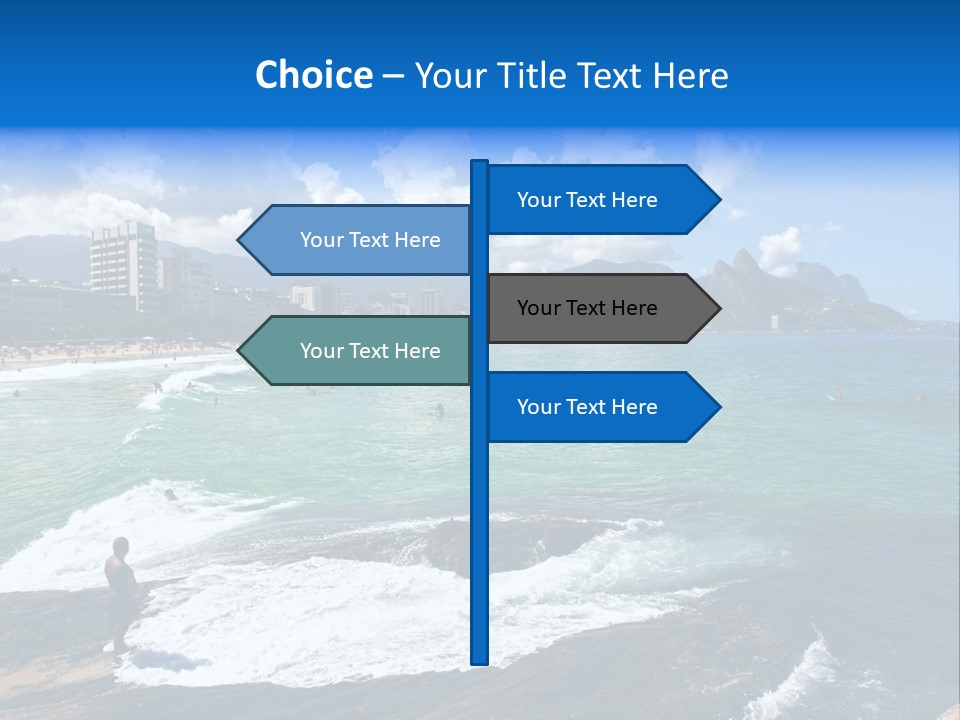 Choice – Your Title Text Here

Your Text Here

Your Text Here

Your Text Here

Your Text Here

Your Text Here